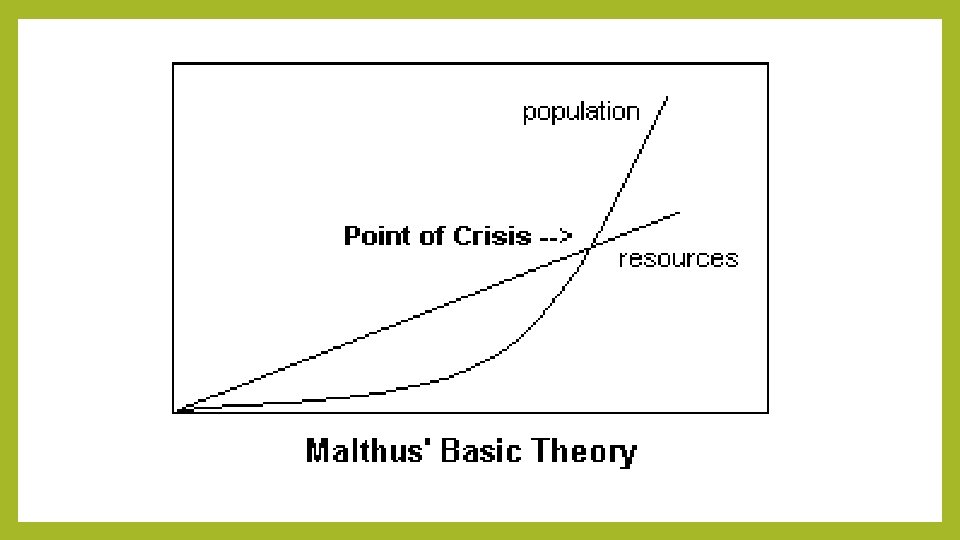 population

Point of Crisis -->

resources

Malthus' Basic Theory